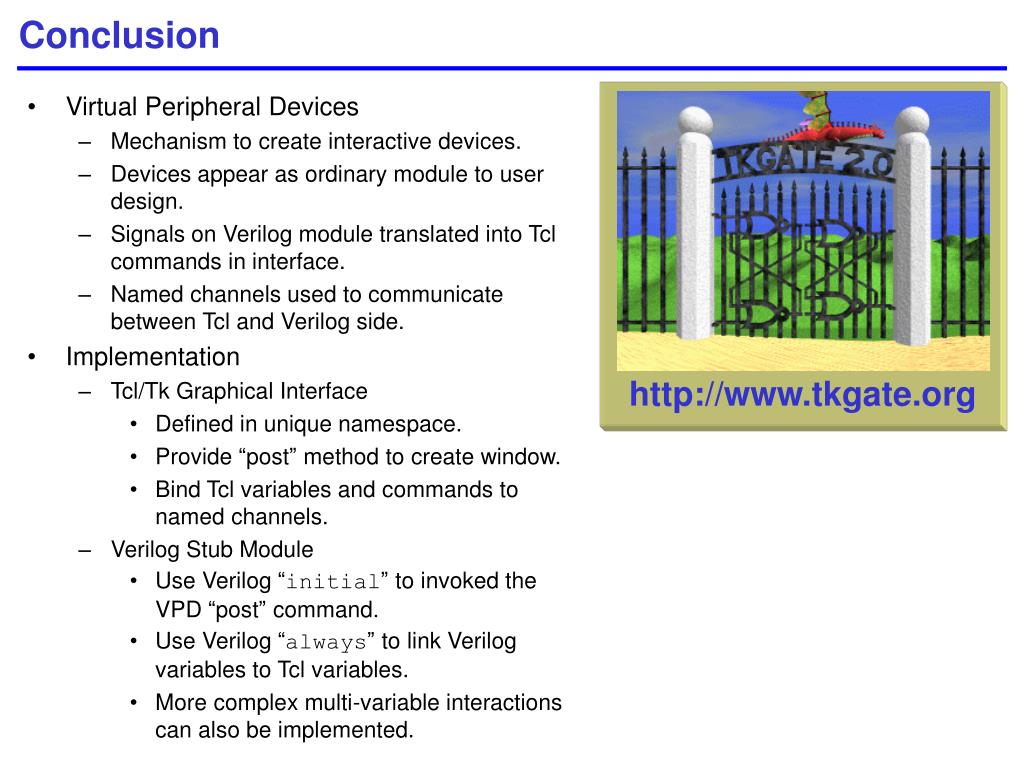 Conclusion

• Virtual Peripheral Devices
 – Mechanism to create interactive devices.
 – Devices appear as ordinary module to user design.
 – Signals on Verilog module translated into Tcl commands in interface.
 – Named channels used to communicate between Tcl and Verilog side.
• Implementation
 – Tcl/Tk Graphical Interface
  • Defined in unique namespace.
  • Provide “post” method to create window.
  • Bind Tcl variables and commands to named channels.
 – Verilog Stub Module
  • Use Verilog “initial” to invoked the VPD “post” command.
  • Use Verilog “always” to link Verilog variables to Tcl variables.
  • More complex multi-variable interactions can also be implemented.

TKGATE 2.0

http://www.tkgate.org